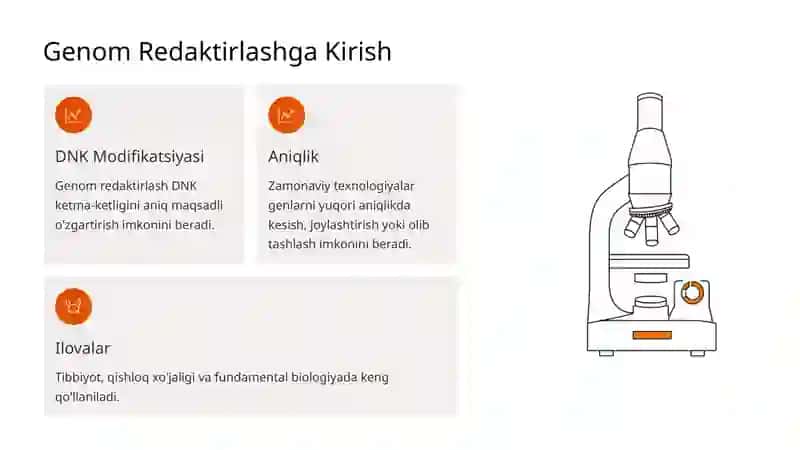 Genom Redaktirlashga Kirish

DNK Modifikatsiyasi

Genom redaktirlash DNK ketma-ketligini aniq maqsadli o'zgartirish imkonini beradi.

Aniqlik

Zamonaviy texnologiyalar genlarni yuqori aniqlikda kesish, joylashtirish yoki olib tashlash imkonini beradi.

Ilovalar

Tibbiyot, qishloq xo'jaligi va fundamental biologiyada keng qo'llaniladi.